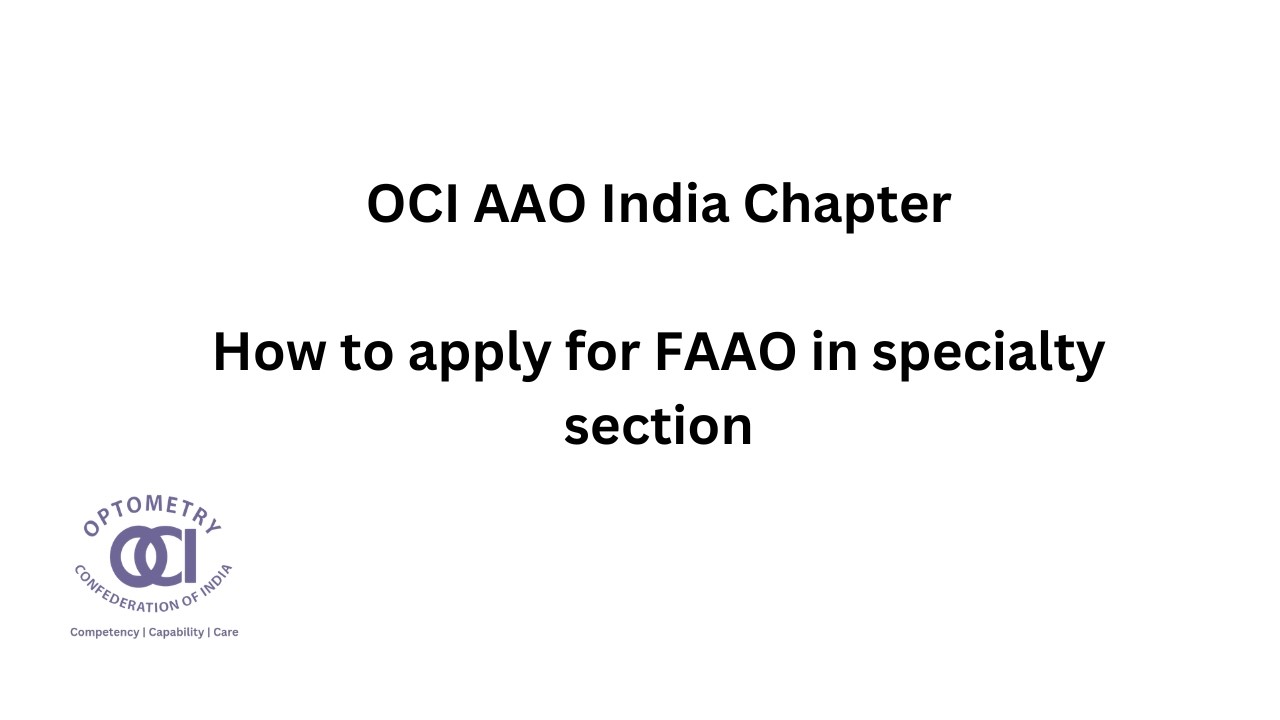 OCI AAO India Chapter

How to apply for FAAO in specialty section

OPTOMETRY
OCI
CONFEDERATION OF INDIA
Competency | Capability | Care